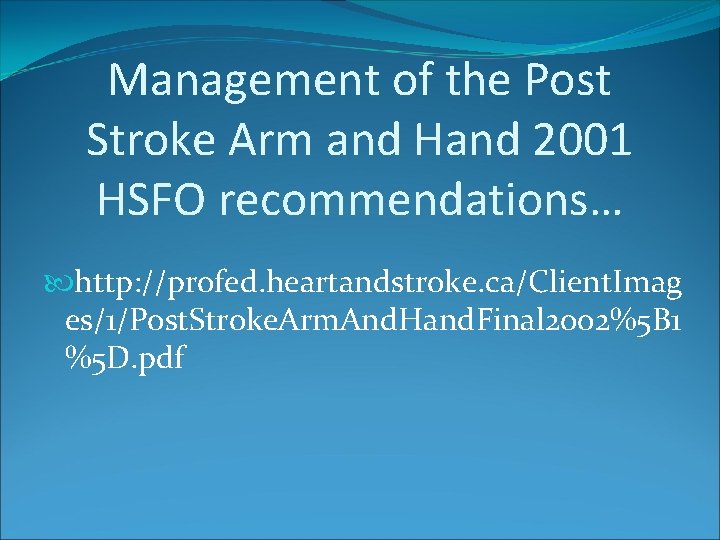 Management of the Post Stroke Arm and Hand 2001 HSFO recommendations…

http://profed.heartandstroke.ca/ClientImages/1/PostStrokeArmAndHandFinal2002%5B1%5D.pdf